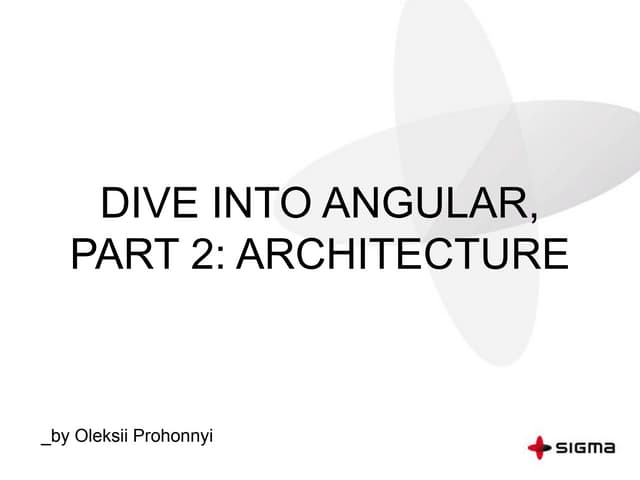 DIVE INTO ANGULAR,
PART 2: ARCHITECTURE

_by Oleksii Prohonnyi

SIGMA